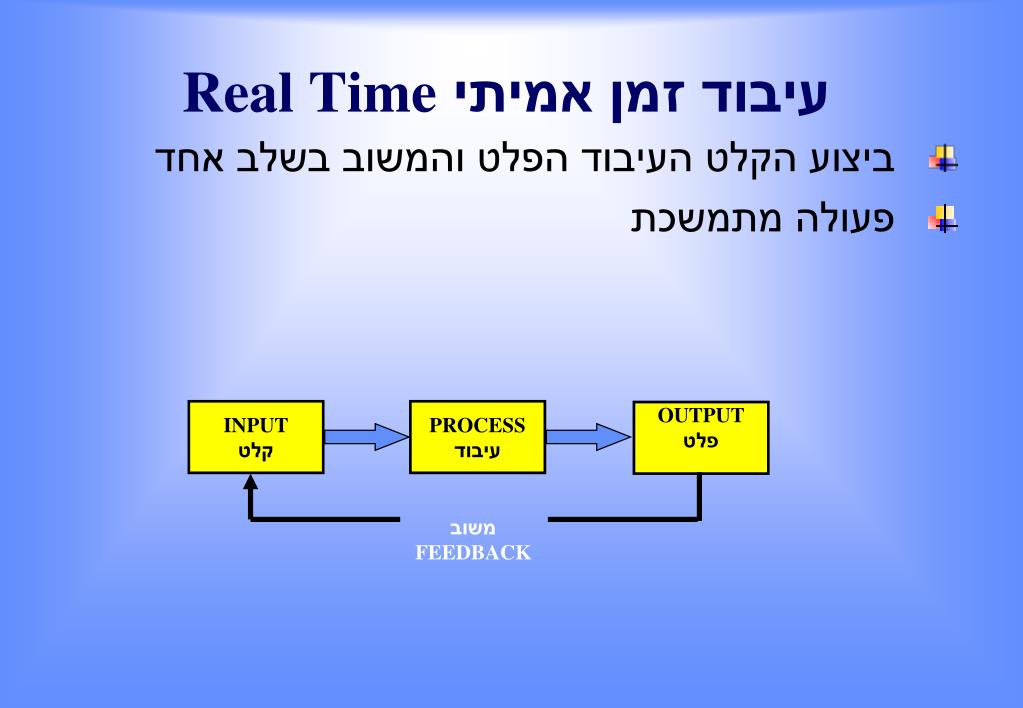 עיבוד זמן אמיתי Real Time

ביצוע הקלט העיבוד הפלט והמשוב בשלב אחד

פעולה מתמשכת

INPUT
קלט

PROCESS
עיבוד

OUTPUT
פלט

משוב
FEEDBACK